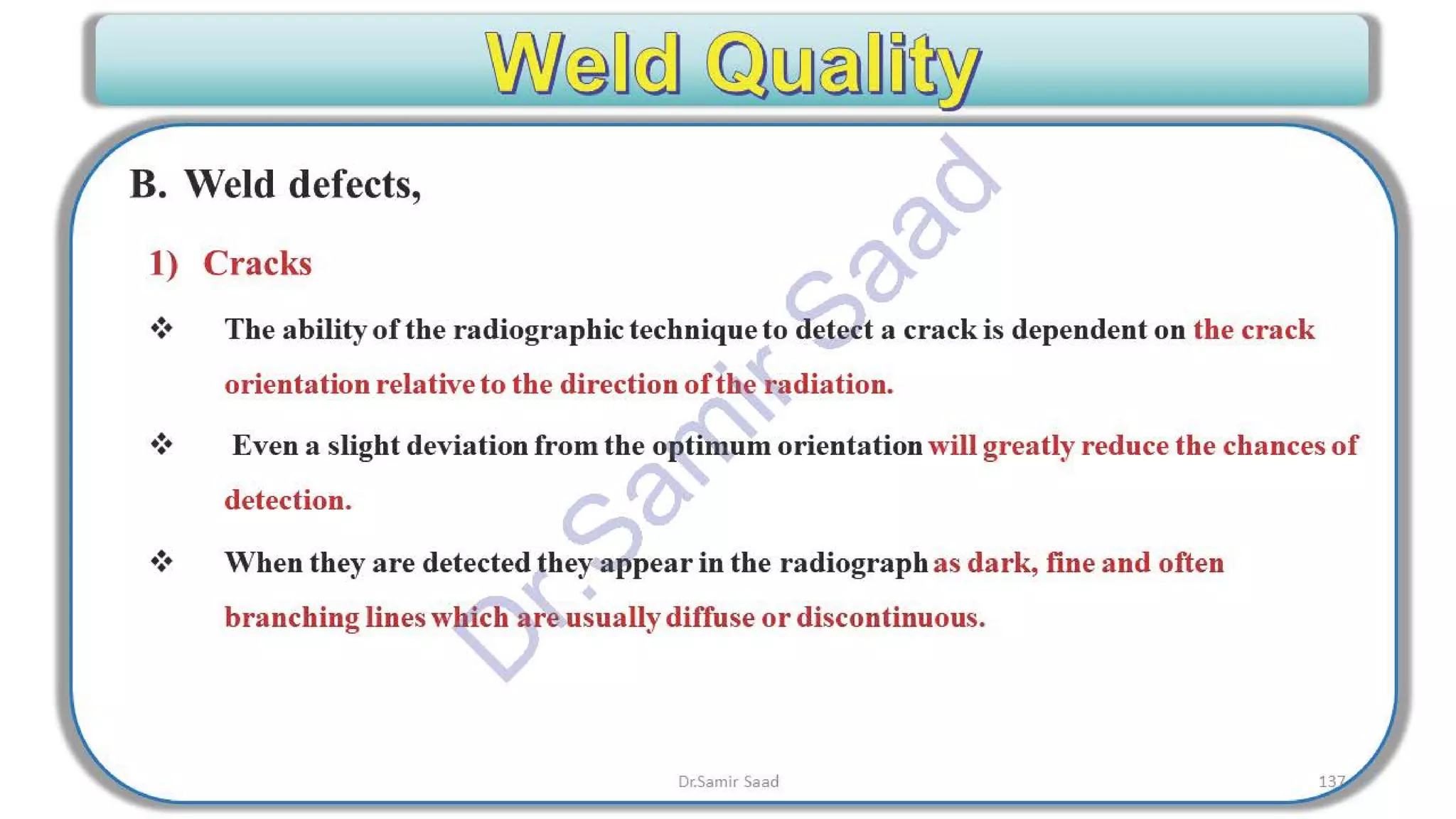 Weld Quality

B. Weld defects,

1) Cracks

❖ The ability of the radiographic technique to detect a crack is dependent on the crack orientation relative to the direction of the radiation.

❖ Even a slight deviation from the optimum orientation will greatly reduce the chances of detection.

❖ When they are detected they appear in the radiograph as dark, fine and often branching lines which are usually diffuse or discontinuous.

Dr.Samir Saad

Dr.Samir Saad

137